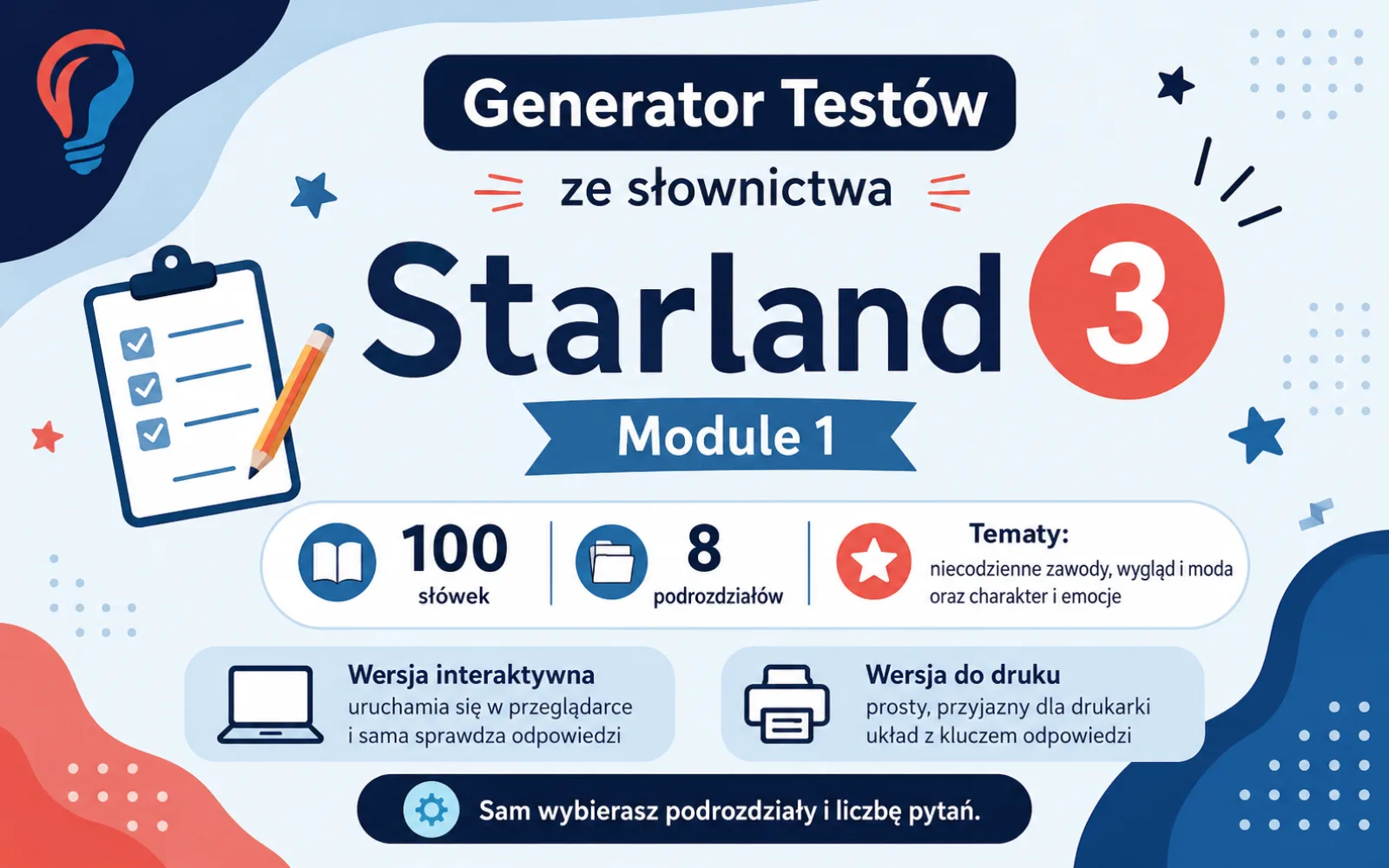 Generator Testów

ze słownictwa

Starland 3

Module 1

100 słówek

8 podrozdziałów

Tematy:
niecodzienne zawody, wygląd i moda oraz charakter i emocje

Wersja interaktywna
uruchamia się w przeglądarce i sama sprawdza odpowiedzi

Wersja do druku
prosty, przyjazny dla drukarki układ z kluczem odpowiedzi

Sam wybierasz podrozdziały i liczbę pytań.